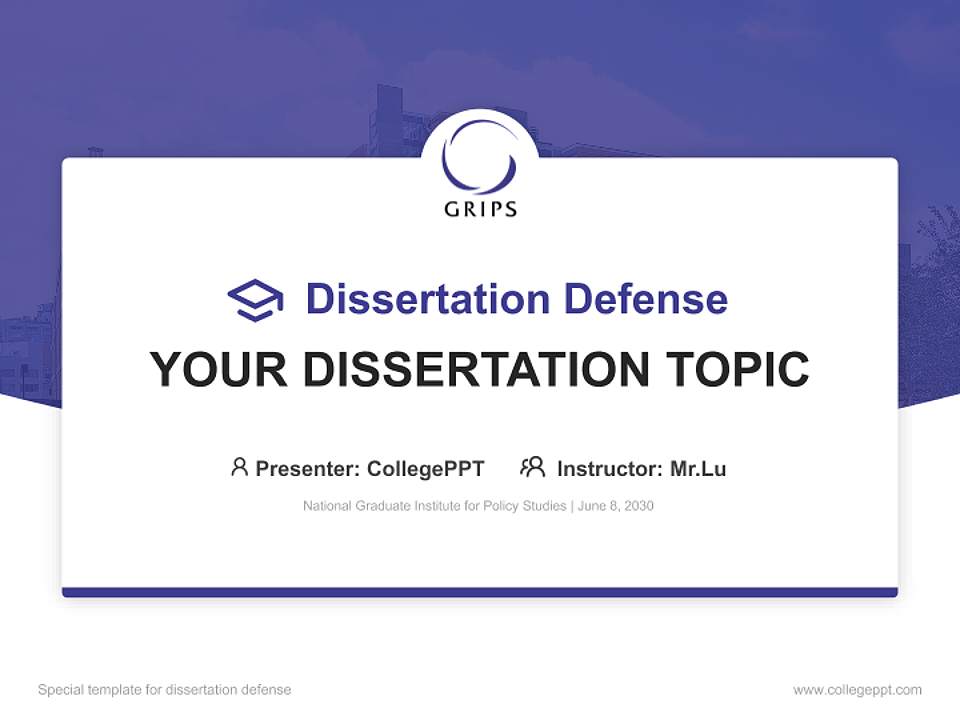 GRIPS

Dissertation Defense

YOUR DISSERTATION TOPIC

Presenter: CollegePPT Instructor: Mr.Lu

National Graduate Institute for Policy Studies | June 8, 2030

Special template for dissertation defense

www.collegeppt.com